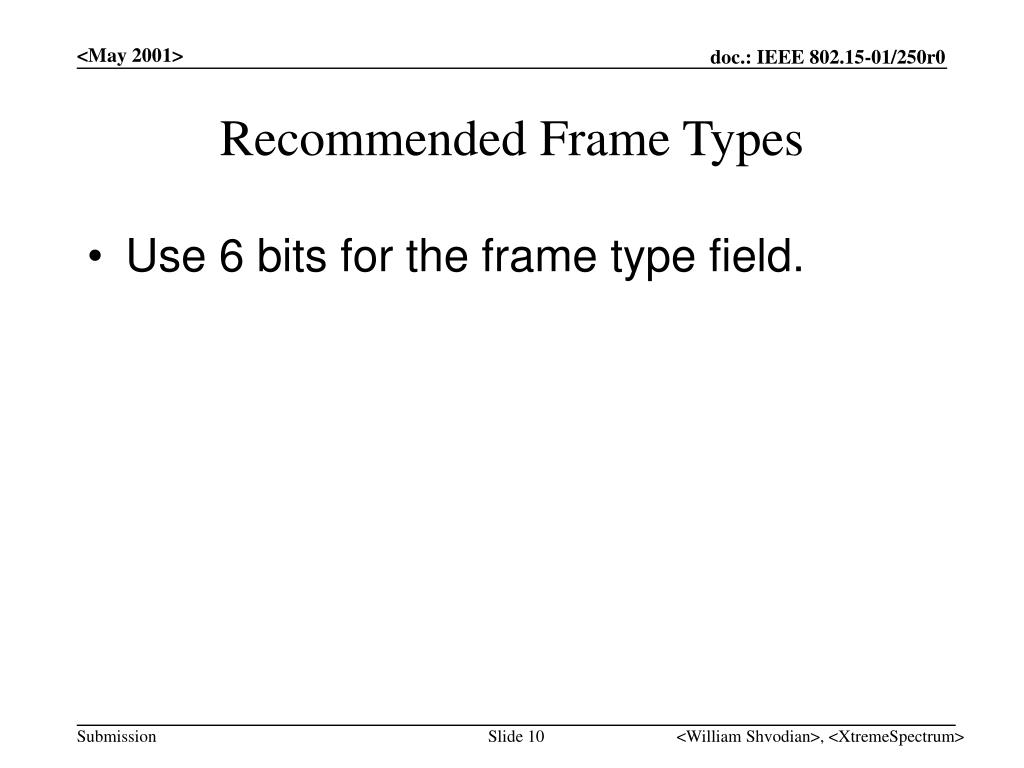 <May 2001>

doc.: IEEE 802.15-01/250r0

Recommended Frame Types

• Use 6 bits for the frame type field.

Submission

Slide 10

<William Shvodian>, <XtremeSpectrum>